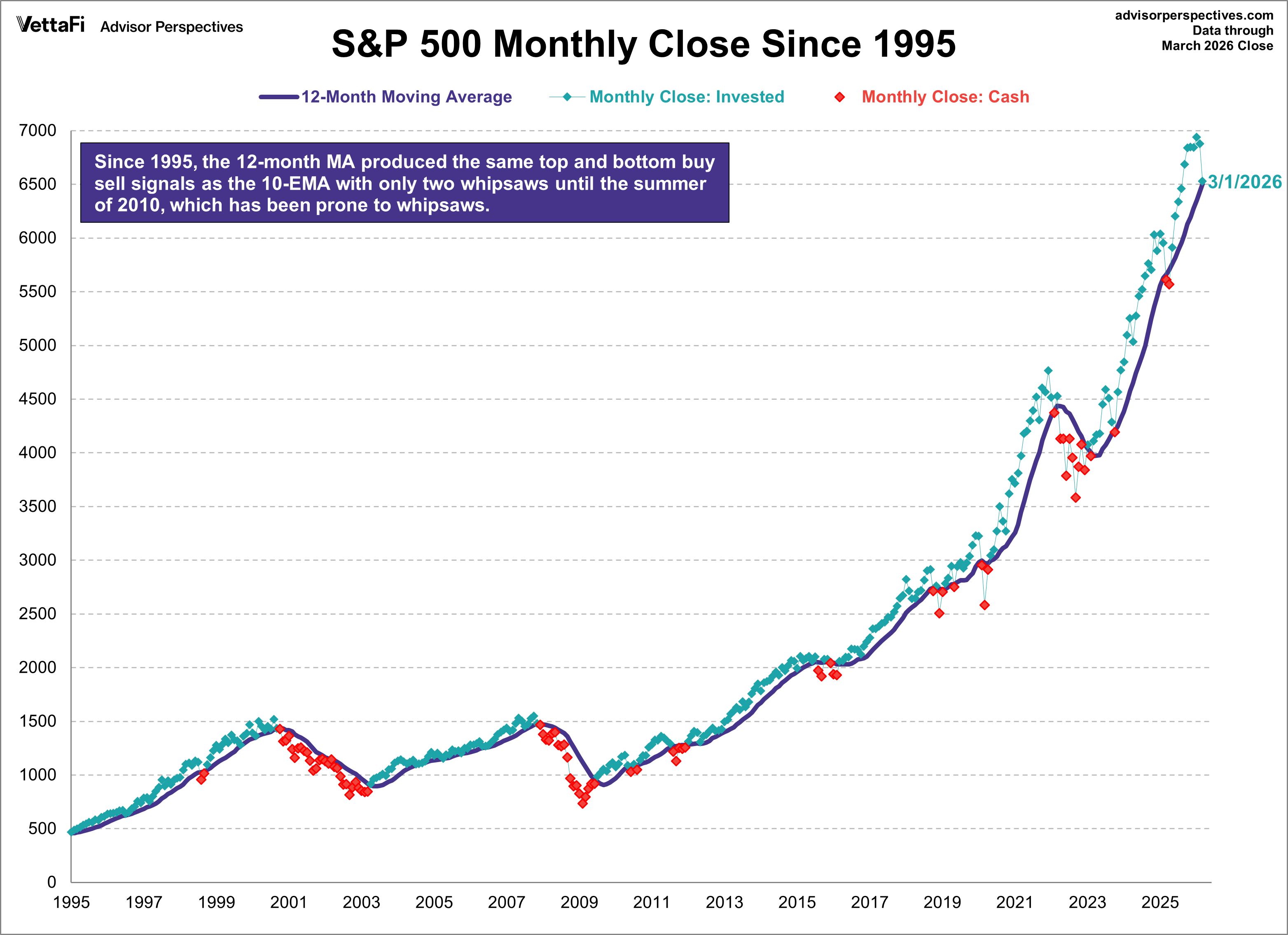 VettaFi Advisor Perspectives

S&P 500 Monthly Close Since 1995

advisorperspectives.com
Data through
March 2026 Close

12-Month Moving Average
Monthly Close: Invested
Monthly Close: Cash

Since 1995, the 12-month MA produced the same top and bottom buy sell signals as the 10-EMA with only two whipsaws until the summer of 2010, which has been prone to whipsaws.

3/1/2026

7000
6500
6000
5500
5000
4500
4000
3500
3000
2500
2000
1500
1000
500
0

1995
1997
1999
2001
2003
2005
2007
2009
2011
2013
2015
2017
2019
2021
2023
2025